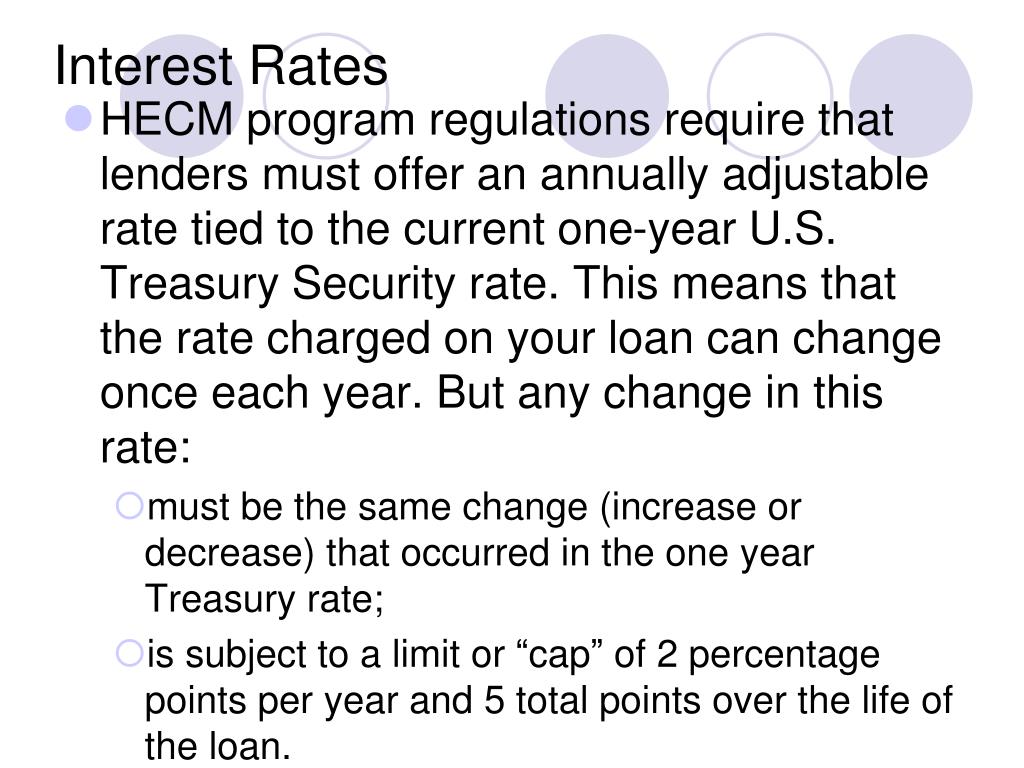 Interest Rates

HECM program regulations require that lenders must offer an annually adjustable rate tied to the current one-year U.S. Treasury Security rate. This means that the rate charged on your loan can change once each year. But any change in this rate:

must be the same change (increase or decrease) that occurred in the one year Treasury rate;

is subject to a limit or “cap” of 2 percentage points per year and 5 total points over the life of the loan.